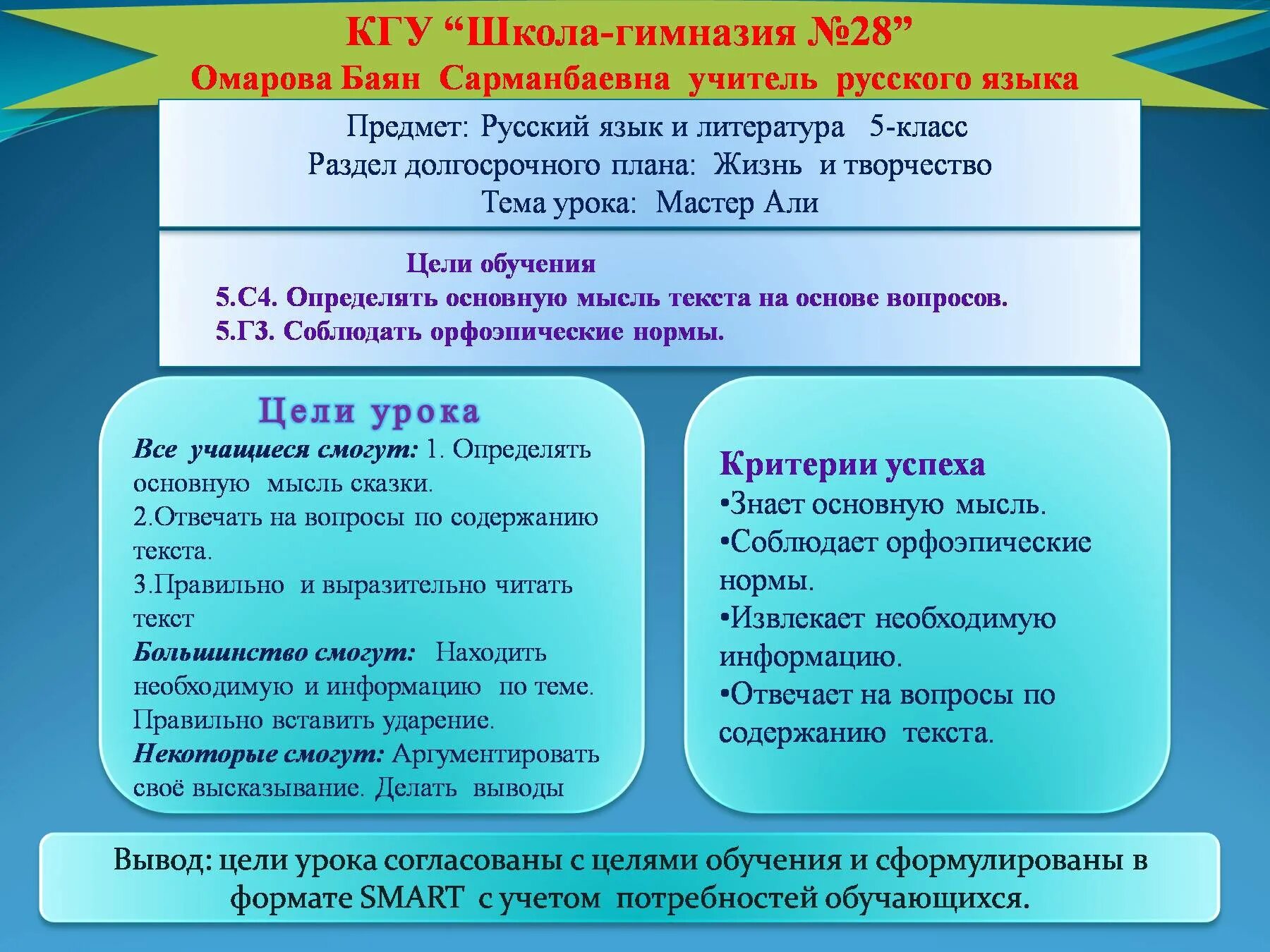 КГУ “Школа-гимназия №28”
Омарова Баян Сарманбаевна учитель русского языка

Предмет: Русский язык и литература 5-класс
Раздел долгосрочного плана: Жизнь и творчество
Тема урока: Мастер Али

Цели обучения
5.С4. Определять основную мысль текста на основе вопросов.
5.Г3. Соблюдать орфоэпические нормы.

Цели урока
Все учащиеся смогут: 1. Определять основную мысль сказки.
2.Отвечать на вопросы по содержанию текста.
3.Правильно и выразительно читать текст
Большинство смогут: Находить необходимую и информацию по теме. Правильно вставить ударение.
Некоторые смогут: Аргументировать своё высказывание. Делать выводы

Критерии успеха
•Знает основную мысль.
•Соблюдает орфоэпические нормы.
•Извлекает необходимую информацию.
•Отвечает на вопросы по содержанию текста.

Вывод: цели урока согласованы с целями обучения и сформулированы в формате SMART с учетом потребностей обучающихся.